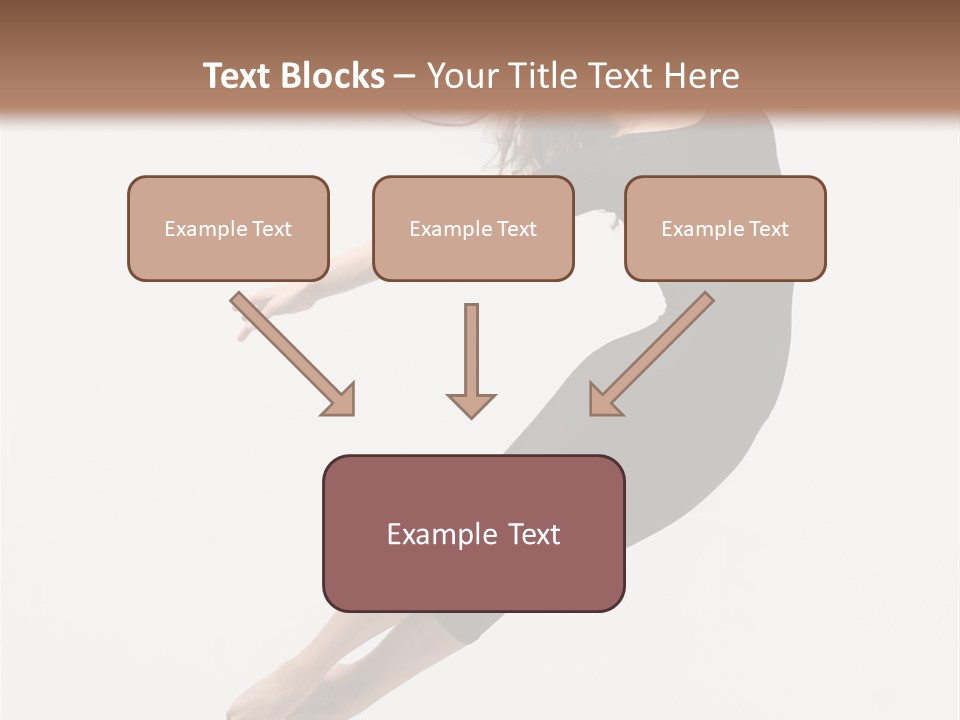 Text Blocks – Your Title Text Here

Example Text

Example Text

Example Text

Example Text